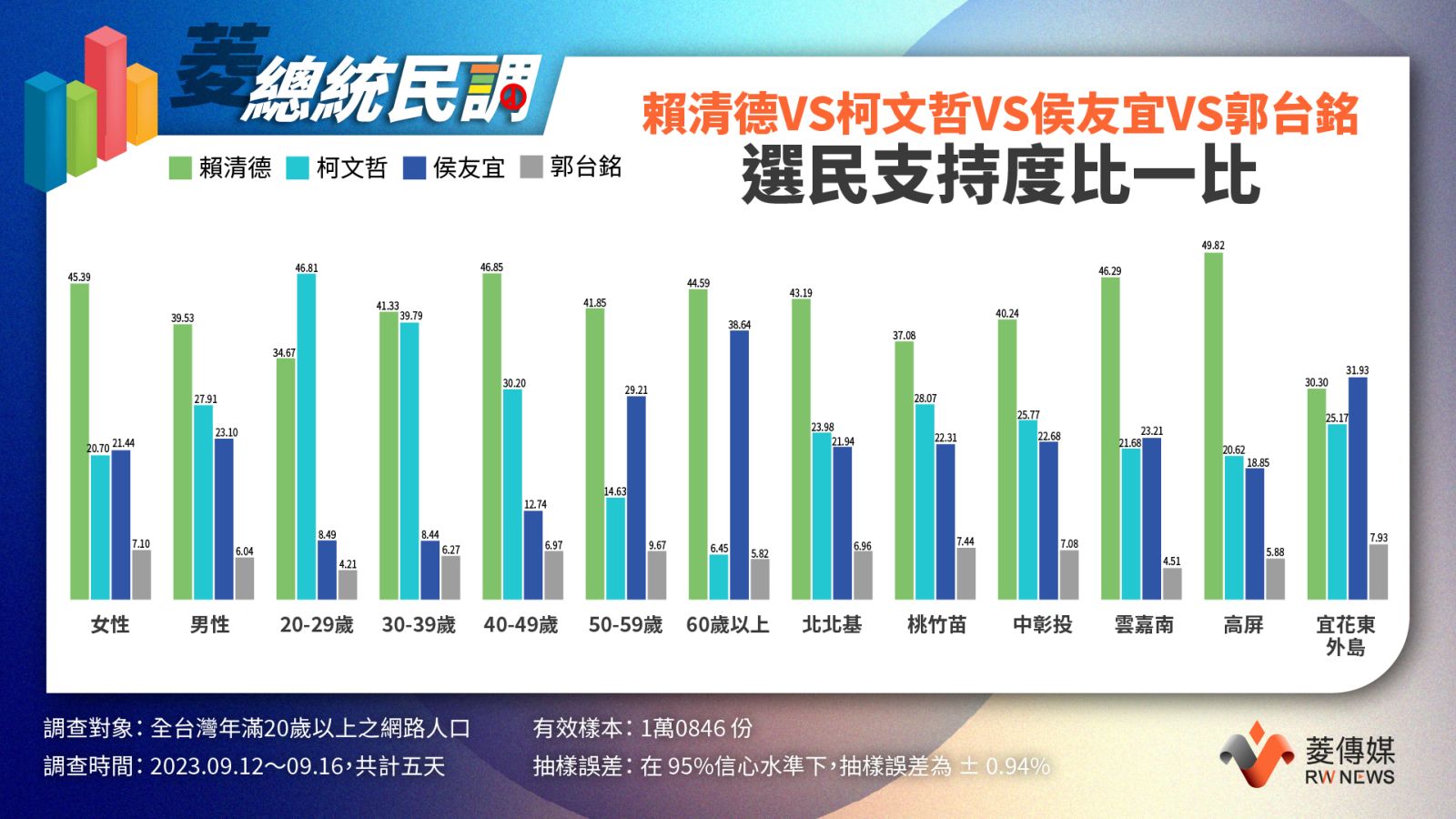 菱總統民調

賴清德VS柯文哲VS侯友宜VS郭台銘
選民支持度比一比

賴清德 柯文哲 侯友宜 郭台銘

| | 賴清德 | 柯文哲 | 侯友宜 | 郭台銘 |
|---|---|---|---|---|
| 女性 | 45.39 | 20.70 | 21.44 | 7.10 |
| 男性 | 39.53 | 27.91 | 23.10 | 6.04 |
| 20-29歲 | 34.67 | 46.81 | 8.49 | 4.21 |
| 30-39歲 | 41.33 | 39.79 | 8.44 | 6.27 |
| 40-49歲 | 46.85 | 30.20 | 12.74 | 6.97 |
| 50-59歲 | 41.85 | 14.63 | 29.21 | 9.67 |
| 60歲以上 | 44.59 | 6.45 | 38.64 | 5.82 |
| 北北基 | 43.19 | 23.98 | 21.94 | 6.96 |
| 桃竹苗 | 37.08 | 28.07 | 22.31 | 7.44 |
| 中彰投 | 40.24 | 25.77 | 22.68 | 7.08 |
| 雲嘉南 | 46.29 | 21.68 | 23.21 | 4.51 |
| 高屏 | 49.82 | 20.62 | 18.85 | 5.88 |
| 宜花東外島 | 30.30 | 25.17 | 31.93 | 7.93 |

調查對象：全台灣年滿20歲以上之網路人口
調查時間：2023.09.12～09.16，共計五天
有效樣本：1萬0846 份
抽樣誤差：在 95%信心水準下，抽樣誤差為 ± 0.94%

菱傳媒
RW NEWS